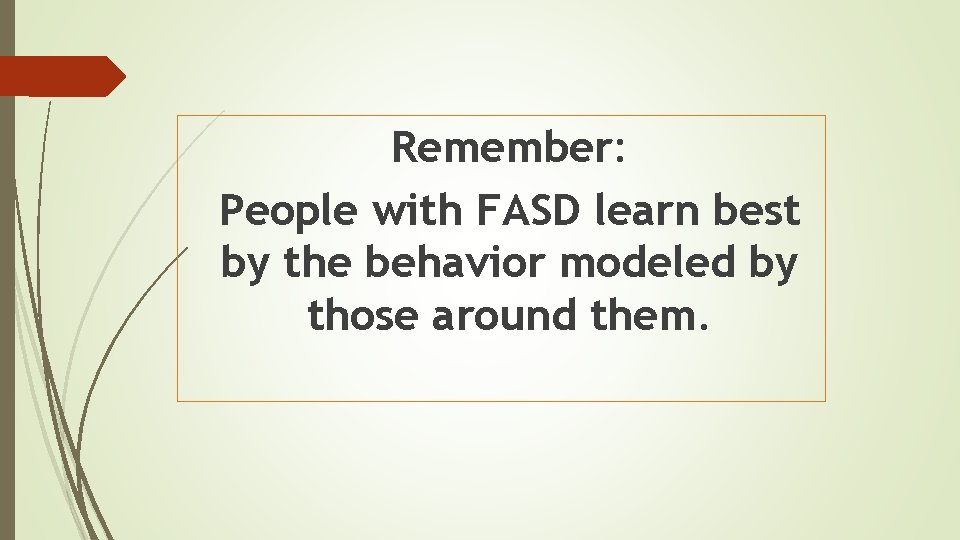 Remember:
People with FASD learn best by the behavior modeled by those around them.